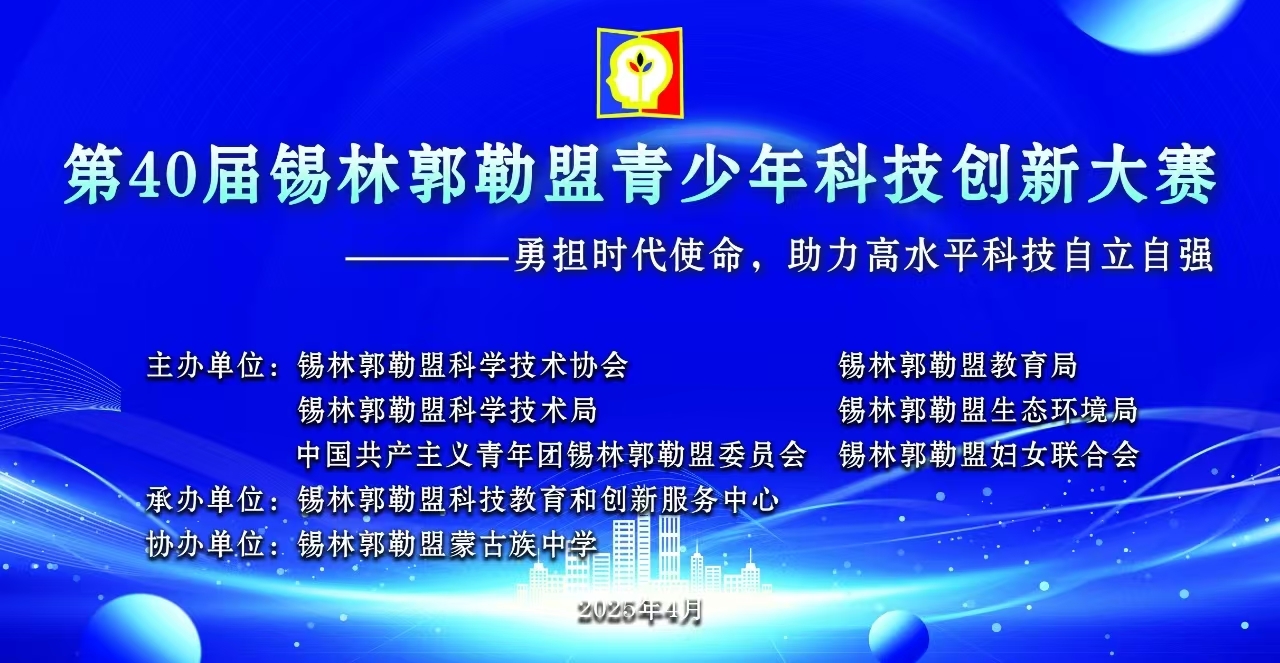 第40届锡林郭勒盟青少年科技创新大赛

————勇担时代使命，助力高水平科技自立自强

主办单位：锡林郭勒盟科学技术协会　锡林郭勒盟教育局
锡林郭勒盟科学技术局　锡林郭勒盟生态环境局
中国共产主义青年团锡林郭勒盟委员会　锡林郭勒盟妇女联合会
承办单位：锡林郭勒盟科技教育和创新服务中心
协办单位：锡林郭勒盟蒙古族中学

2025年4月